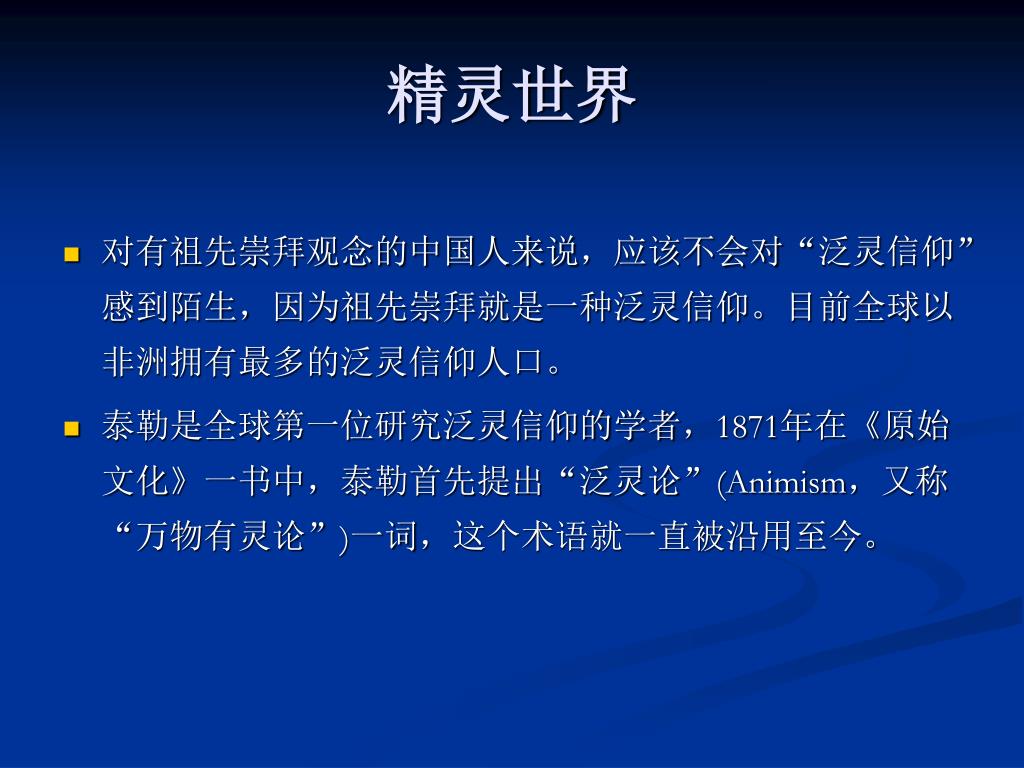 精灵世界

对有祖先崇拜观念的中国人来说，应该不会对“泛灵信仰”感到陌生，因为祖先崇拜就是一种泛灵信仰。目前全球以非洲拥有最多的泛灵信仰人口。

泰勒是全球第一位研究泛灵信仰的学者，1871年在《原始文化》一书中，泰勒首先提出“泛灵论”(Animism，又称“万物有灵论”)一词，这个术语就一直被沿用至今。